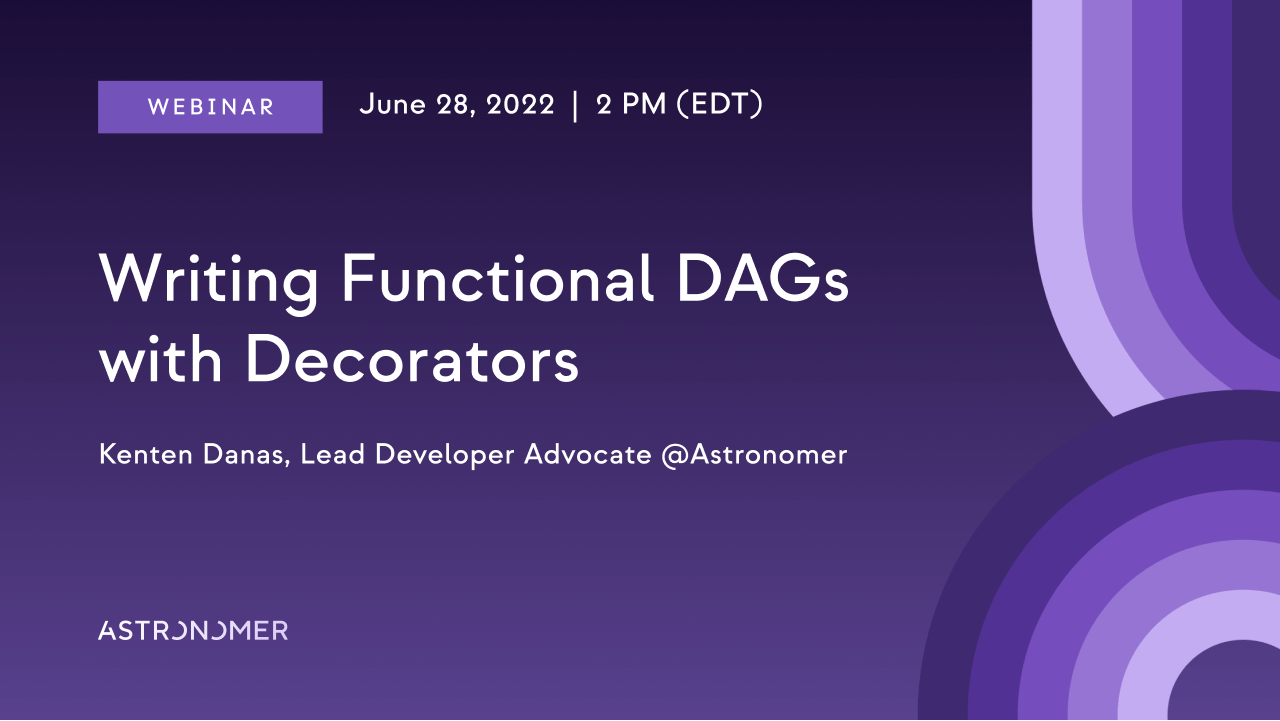 WEBINAR

June 28, 2022 | 2 PM (EDT)

Writing Functional DAGs with Decorators

Kenten Danas, Lead Developer Advocate @Astronomer

ASTRONOMER